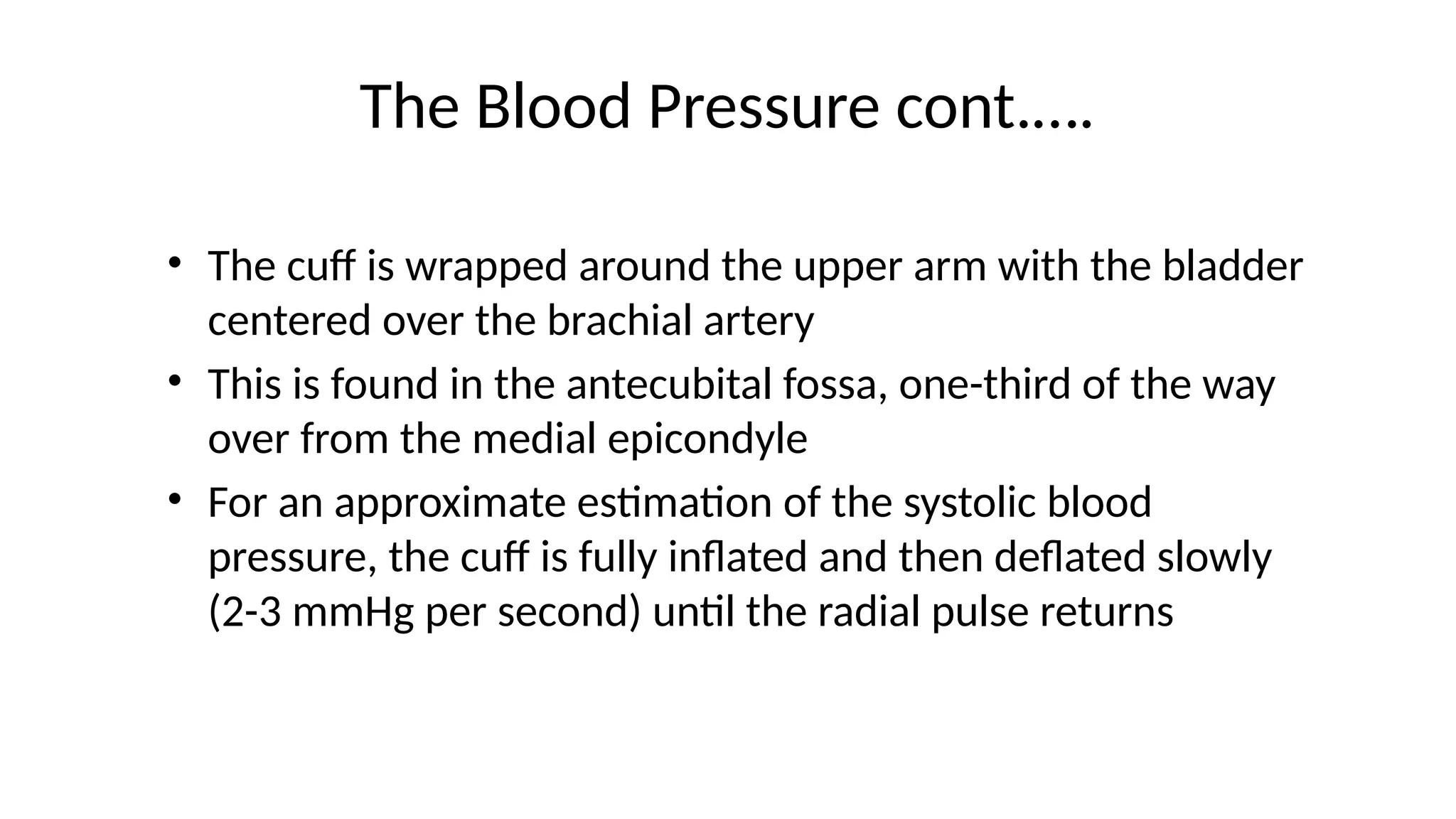 The Blood Pressure cont…..

• The cuff is wrapped around the upper arm with the bladder centered over the brachial artery
• This is found in the antecubital fossa, one-third of the way over from the medial epicondyle
• For an approximate estimation of the systolic blood pressure, the cuff is fully inflated and then deflated slowly (2-3 mmHg per second) until the radial pulse returns